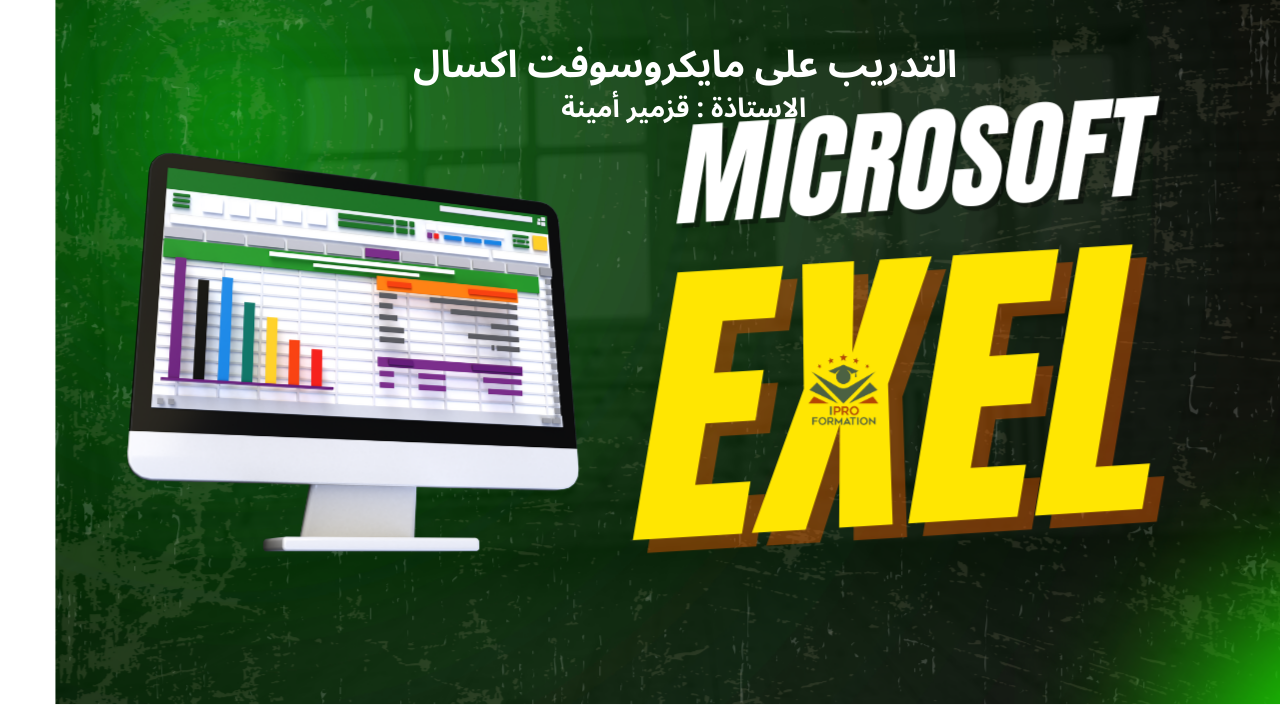 التدريب على مايكروسوفت اكسال
الاستاذة : قزمير أمينة

MICROSOFT

EXEL

IPRO
FORMATION